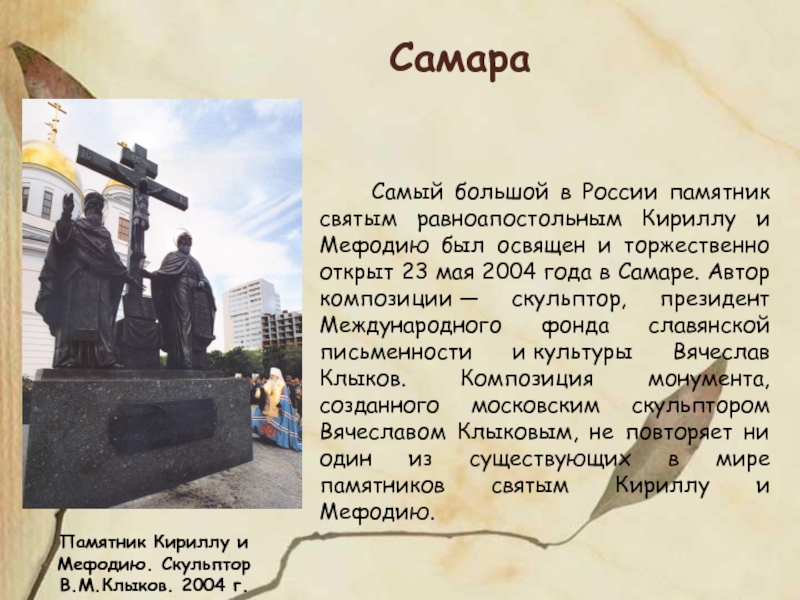 Самара

Самый большой в России памятник святым равноапостольным Кириллу и Мефодию был освящен и торжественно открыт 23 мая 2004 года в Самаре. Автор композиции — скульптор, президент Международного фонда славянской письменности и культуры Вячеслав Клыков. Композиция монумента, созданного московским скульптором Вячеславом Клыковым, не повторяет ни один из существующих в мире памятников святым Кириллу и Мефодию.

Памятник Кириллу и Мефодию. Скульптор В.М.Клыков. 2004 г.